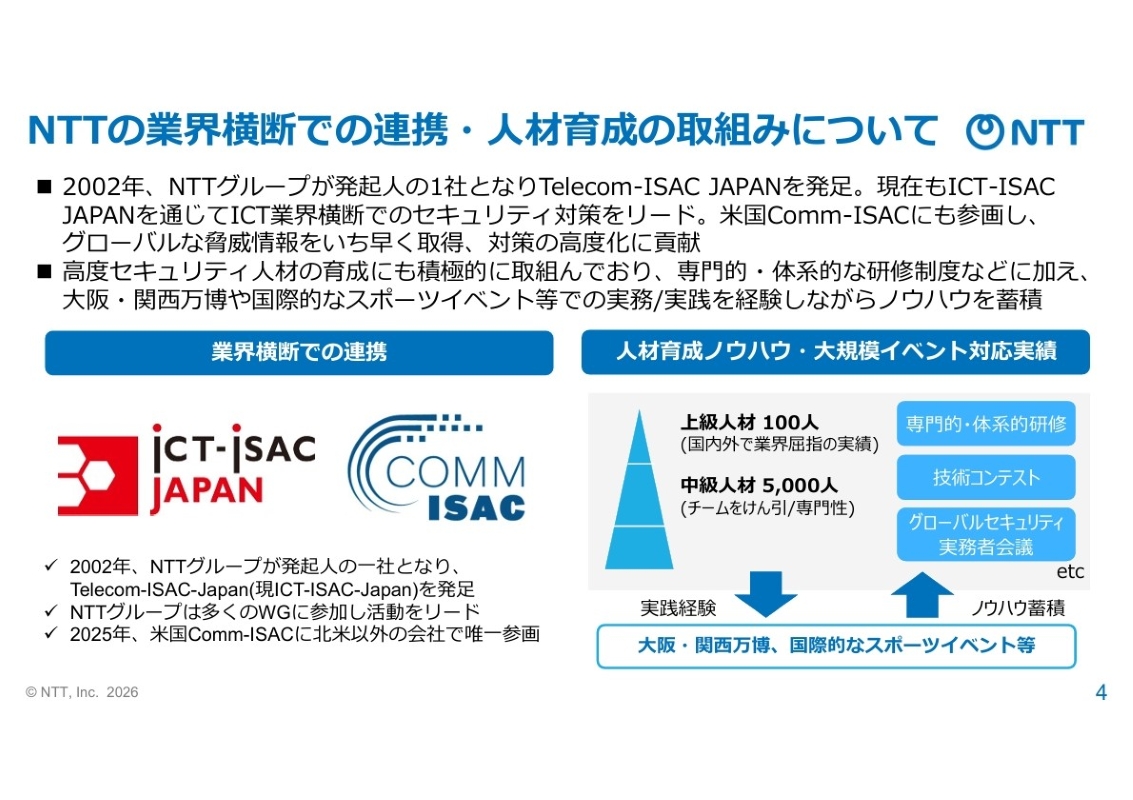 NTTの業界横断での連携・人材育成の取組みについて

NTT

■ 2002年、NTTグループが発起人の1社となりTelecom-ISAC JAPANを発足。現在もICT-ISAC JAPANを通じてICT業界横断でのセキュリティ対策をリード。米国Comm-ISACにも参画し、グローバルな脅威情報をいち早く取得、対策の高度化に貢献
■ 高度セキュリティ人材の育成にも積極的に取組んでおり、専門的・体系的な研修制度などに加え、大阪・関西万博や国際的なスポーツイベント等での実務/実践を経験しながらノウハウを蓄積

業界横断での連携

ICT-ISAC JAPAN

COMM ISAC

✓ 2002年、NTTグループが発起人の一社となり、Telecom-ISAC-Japan(現ICT-ISAC-Japan)を発足
✓ NTTグループは多くのWGに参加し活動をリード
✓ 2025年、米国Comm-ISACに北米以外の会社で唯一参画

人材育成ノウハウ・大規模イベント対応実績

上級人材 100人
(国内外で業界屈指の実績)

中級人材 5,000人
(チームをけん引/専門性)

専門的・体系的研修

技術コンテスト

グローバルセキュリティ実務者会議

etc

実践経験

ノウハウ蓄積

大阪・関西万博、国際的なスポーツイベント等

© NTT, Inc. 2026

4